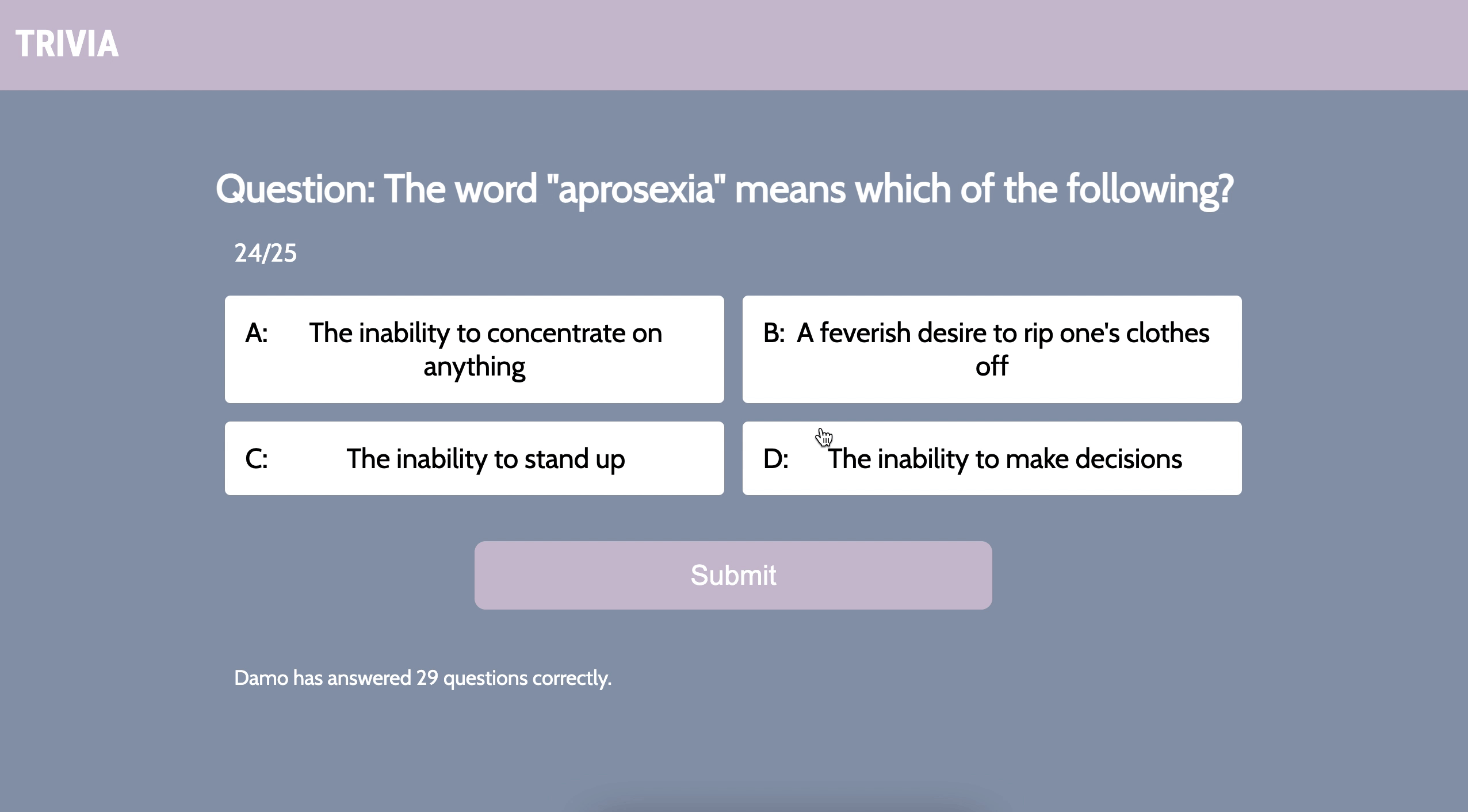 TRIVIA

Question: The word "aprosexia" means which of the following?

24/25

A: The inability to concentrate on anything

B: A feverish desire to rip one's clothes off

C: The inability to stand up

D: The inability to make decisions

Submit

Damo has answered 29 questions correctly.